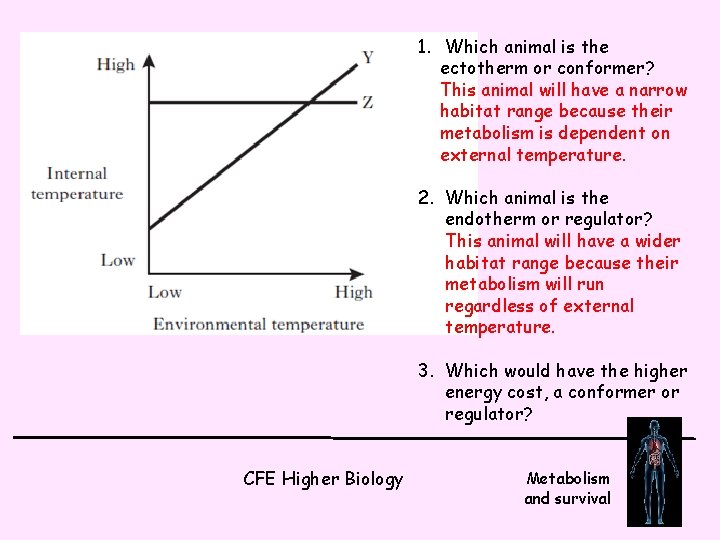 High

Y

Z

Internal temperature

Low

Low

High

Environmental temperature

1. Which animal is the ectotherm or conformer?
This animal will have a narrow habitat range because their metabolism is dependent on external temperature.

2. Which animal is the endotherm or regulator?
This animal will have a wider habitat range because their metabolism will run regardless of external temperature.

3. Which would have the higher energy cost, a conformer or regulator?

CFE Higher Biology

Metabolism and survival